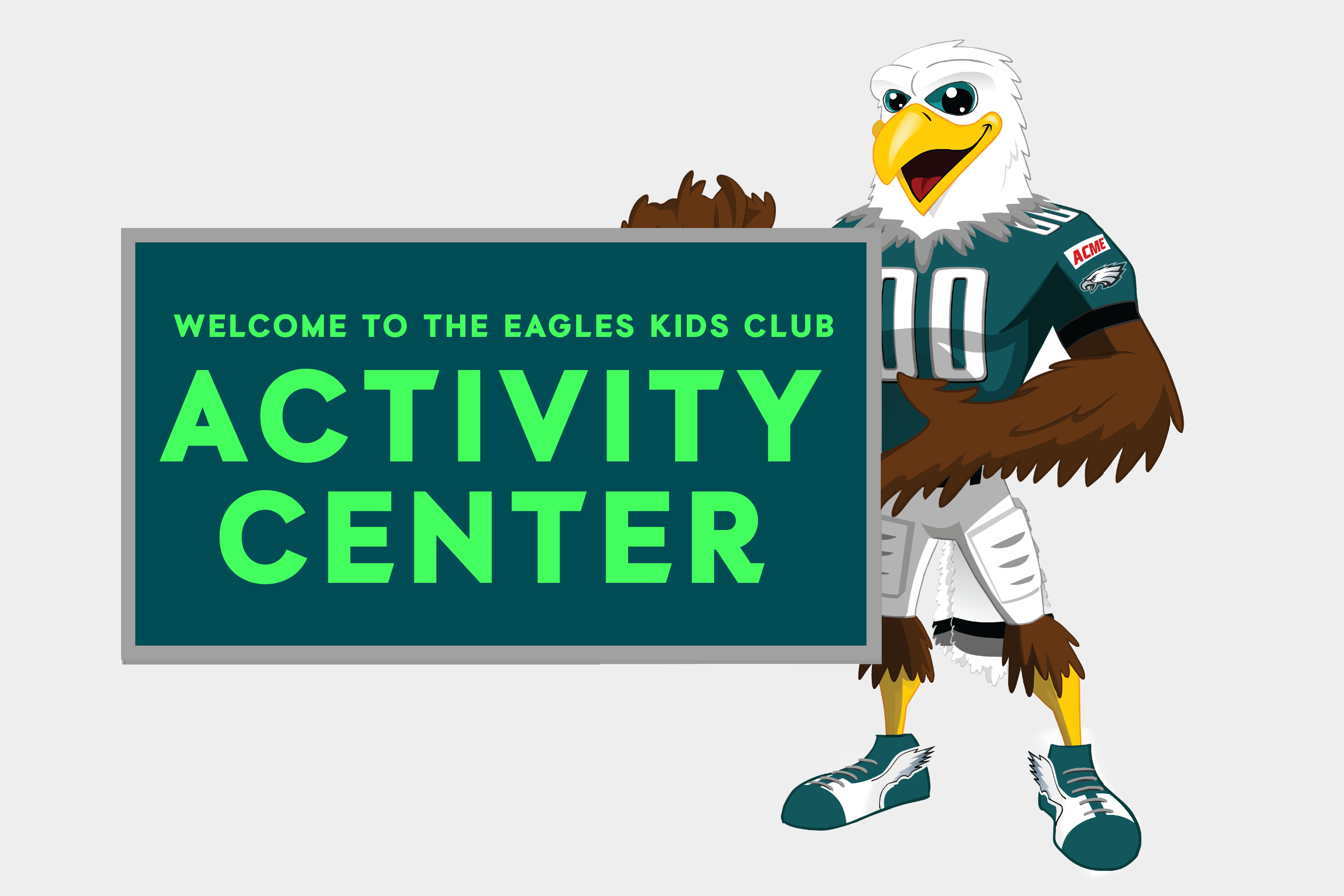 WELCOME TO THE EAGLES KIDS CLUB
ACTIVITY CENTER

00

ACME